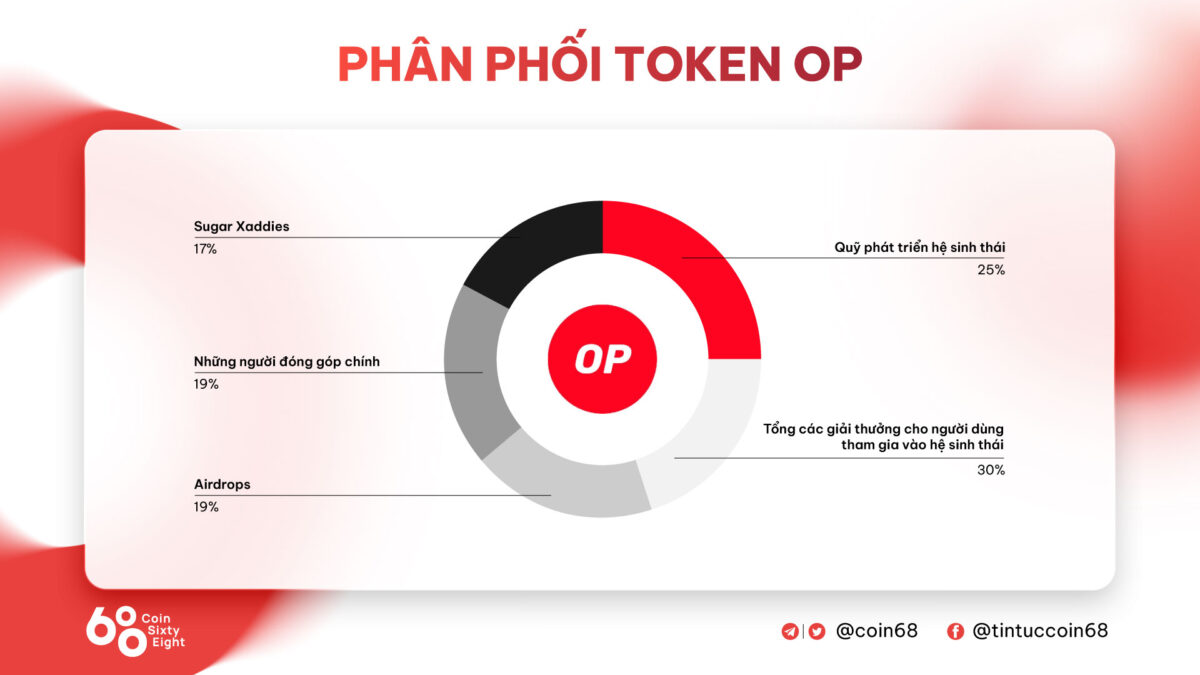 PHÂN PHỐI TOKEN OP

Sugar Xaddies
17%

Những người đóng góp chính
19%

Airdrops
19%

OP

Quỹ phát triển hệ sinh thái
25%

Tổng các giải thưởng cho người dùng tham gia vào hệ sinh thái
30%

68 Coin Sixty Eight

@coin68 @tintuccoin68